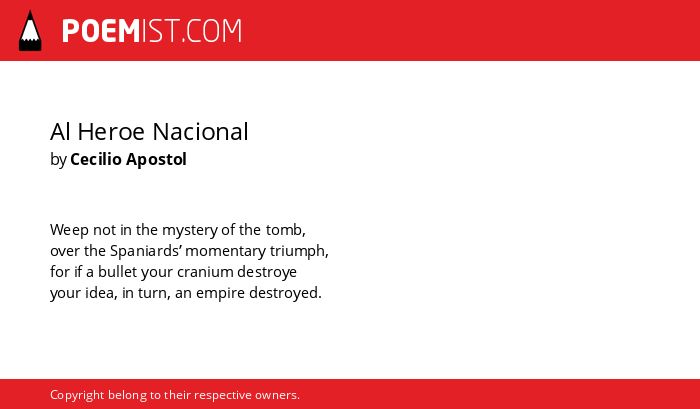 POEMIST.COM

Al Heroe Nacional
by Cecilio Apostol

Weep not in the mystery of the tomb,
over the Spaniards' momentary triumph,
for if a bullet your cranium destroye
your idea, in turn, an empire destroyed.

Copyright belong to their respective owners.